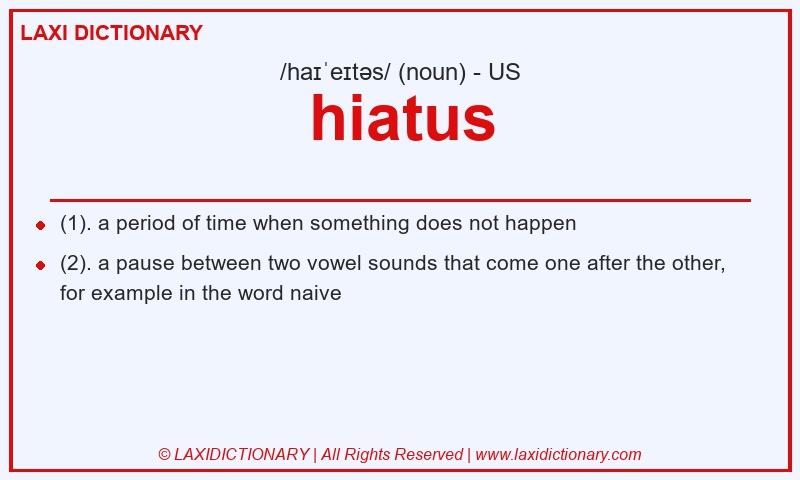 LAXI DICTIONARY

/haɪˈeɪtəs/ (noun) - US

hiatus

- (1). a period of time when something does not happen
- (2). a pause between two vowel sounds that come one after the other, for example in the word naive

© LAXIDICTIONARY | All Rights Reserved | www.laxidictionary.com